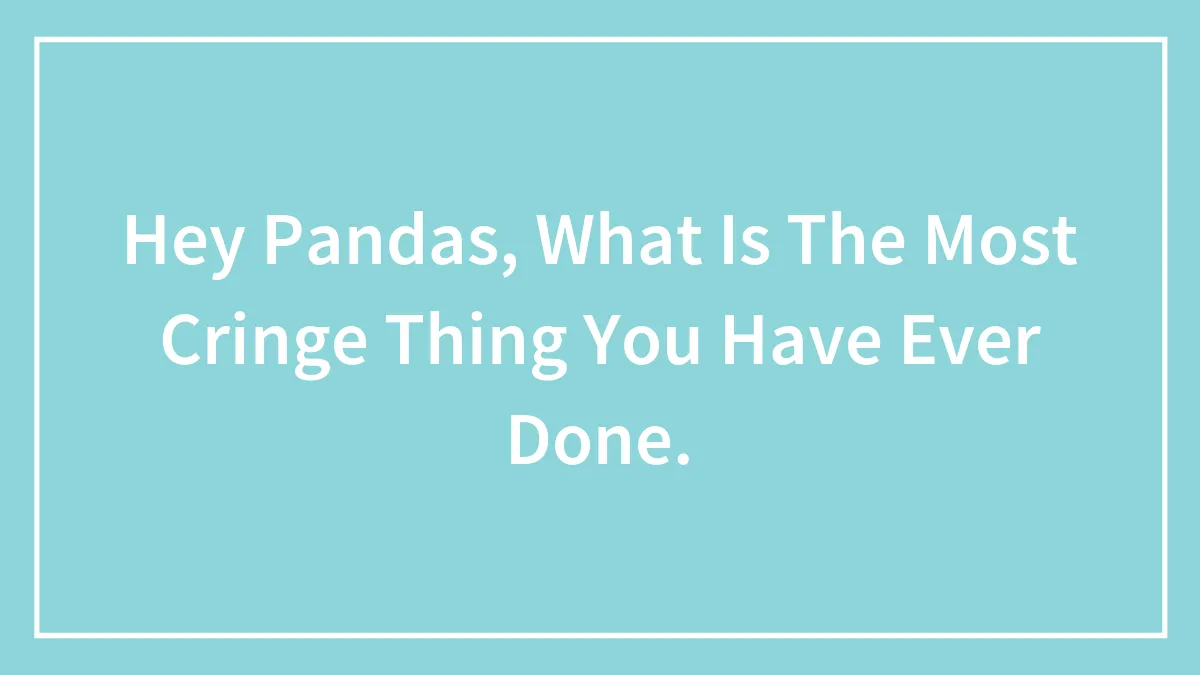 Hey Pandas, What Is The Most Cringe Thing You Have Ever Done.